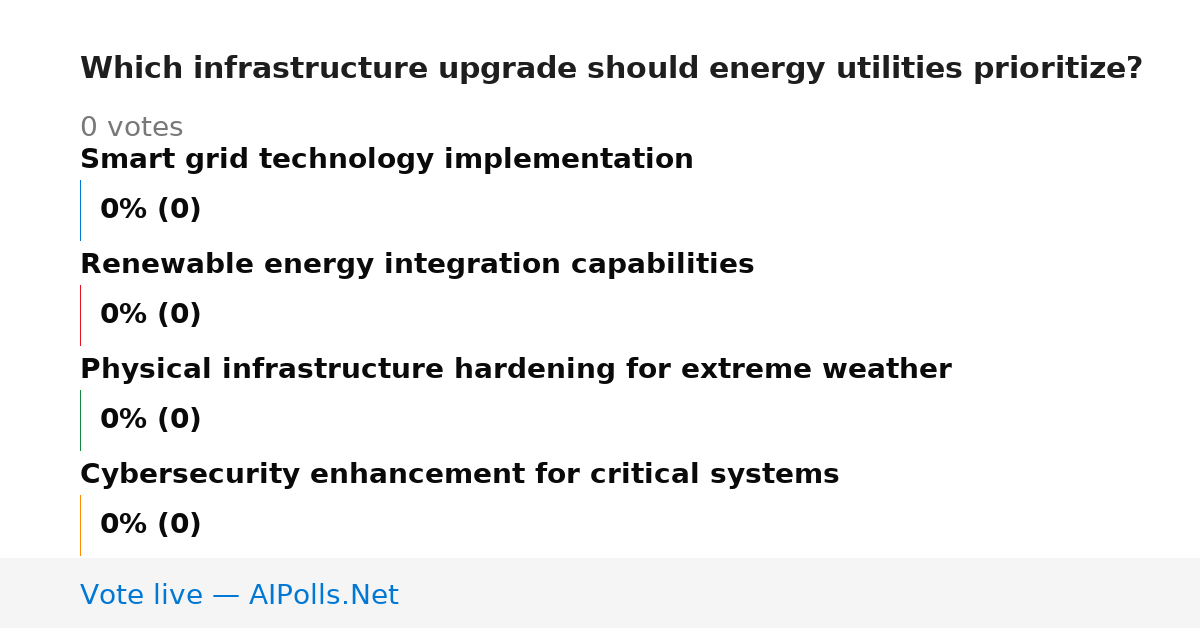 Which infrastructure upgrade should energy utilities prioritize?

0 votes

Smart grid technology implementation

0% (0)

Renewable energy integration capabilities

0% (0)

Physical infrastructure hardening for extreme weather

0% (0)

Cybersecurity enhancement for critical systems

0% (0)

Vote live — AIPolls.Net